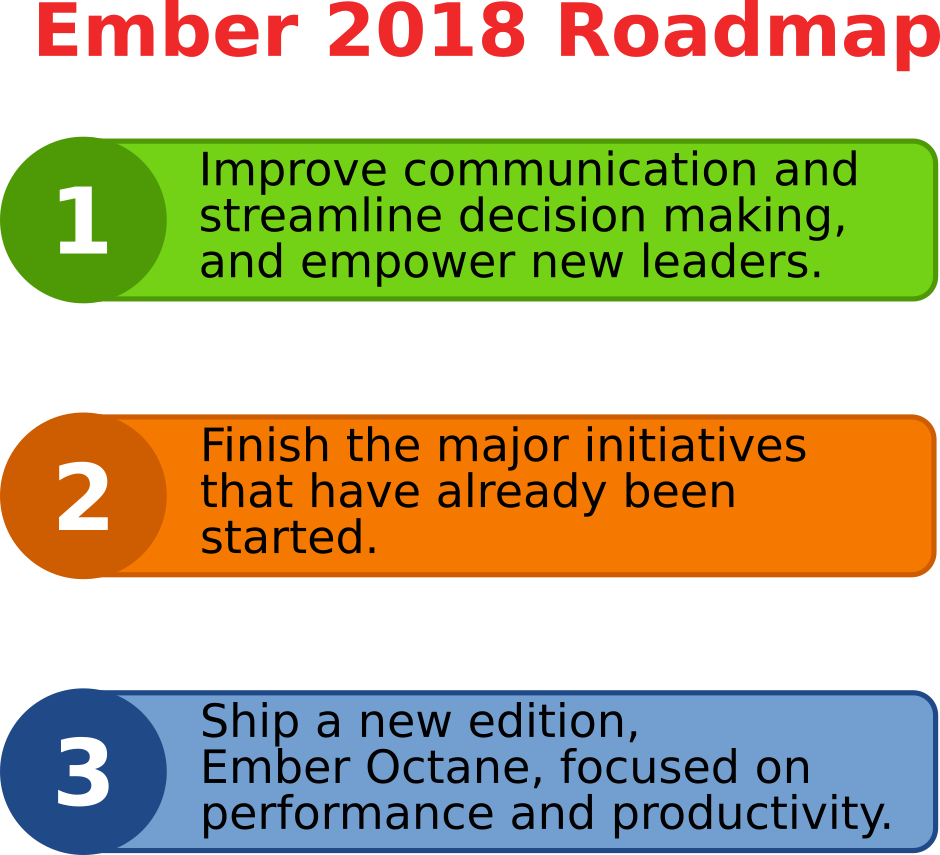 Ember 2018 Roadmap

1

Improve communication and streamline decision making, and empower new leaders.

2

Finish the major initiatives that have already been started.

3

Ship a new edition, Ember Octane, focused on performance and productivity.